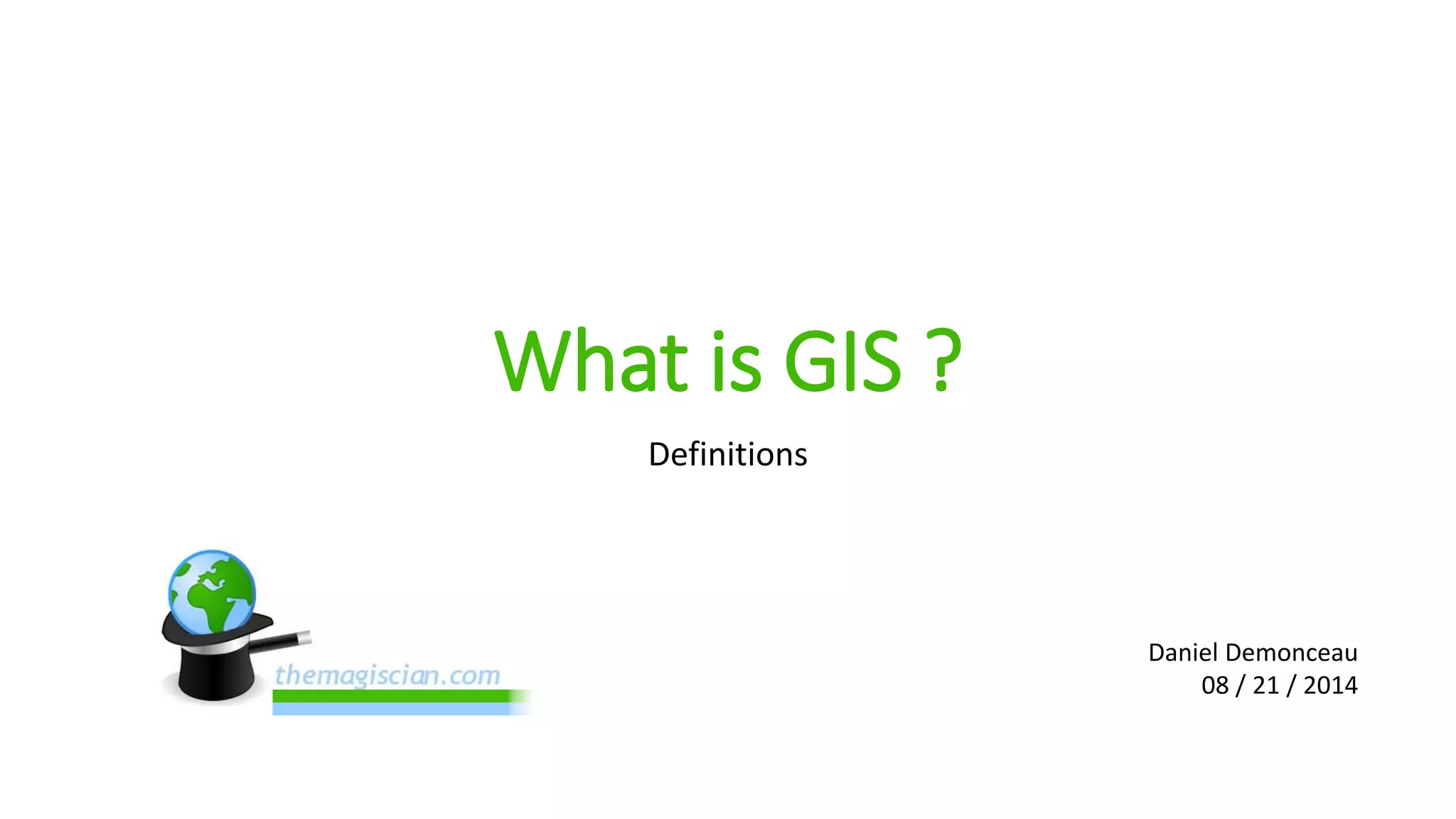 What is GIS ?

Definitions

themagiscian.com

Daniel Demonceau
08 / 21 / 2014